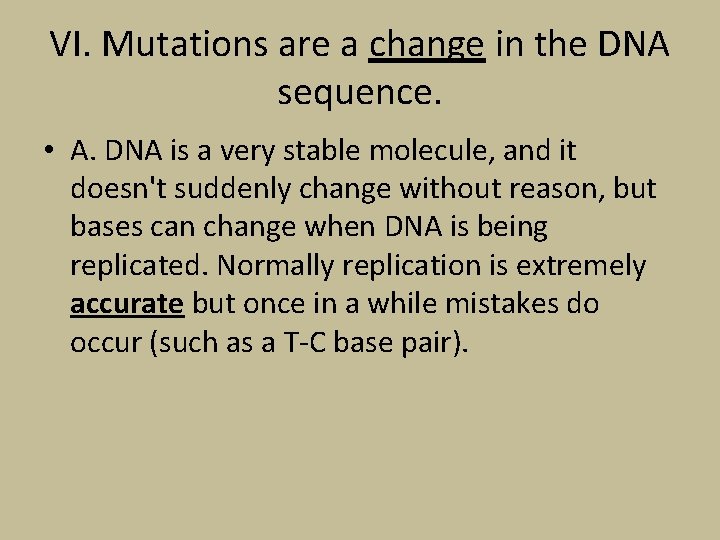 VI. Mutations are a change in the DNA sequence.

• A. DNA is a very stable molecule, and it doesn't suddenly change without reason, but bases can change when DNA is being replicated. Normally replication is extremely accurate but once in a while mistakes do occur (such as a T-C base pair).